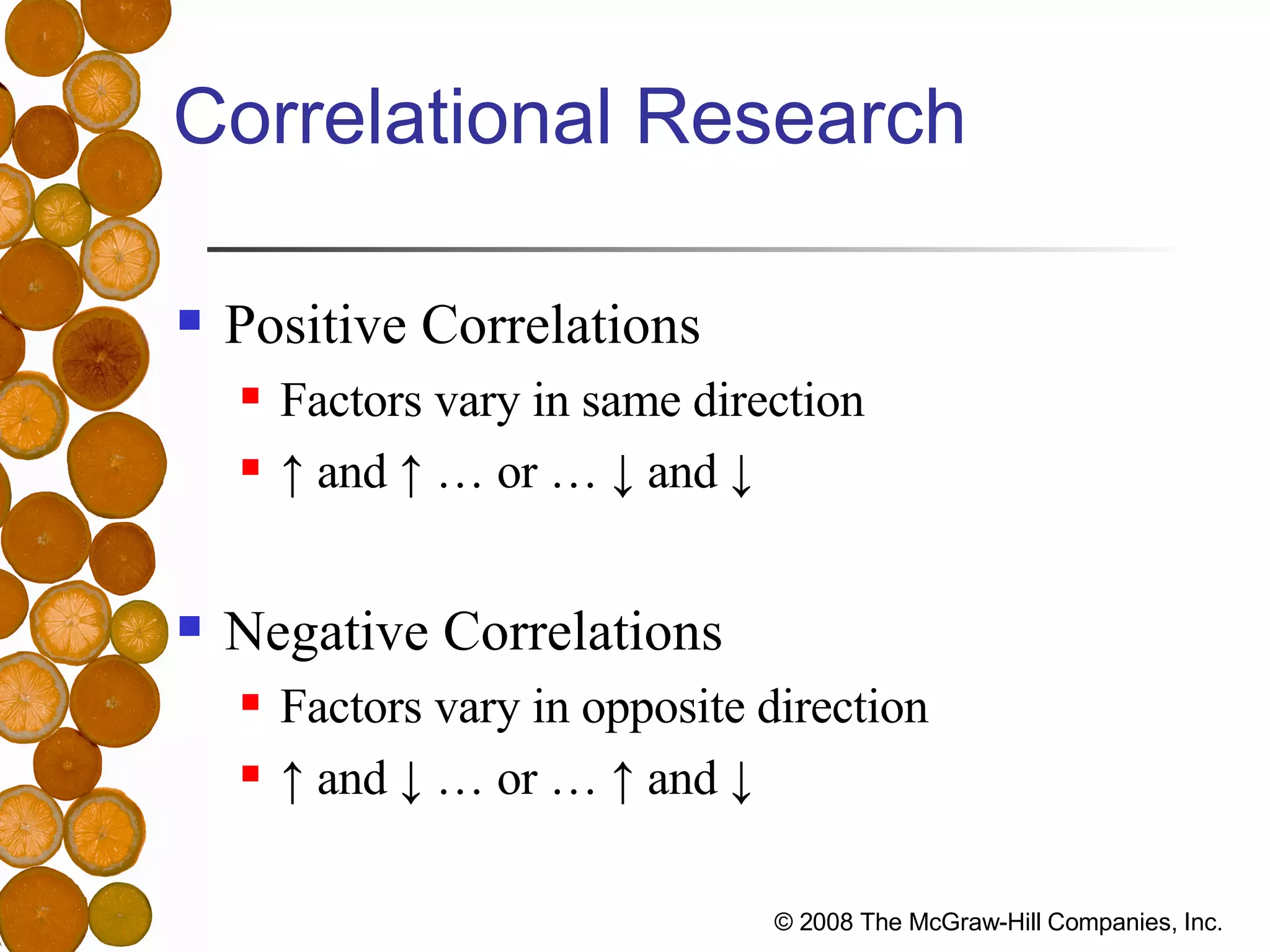 Correlational Research

Positive Correlations

Factors vary in same direction

↑ and ↑ … or … ↓ and ↓

Negative Correlations

Factors vary in opposite direction

↑ and ↓ … or … ↑ and ↓

© 2008 The McGraw-Hill Companies, Inc.